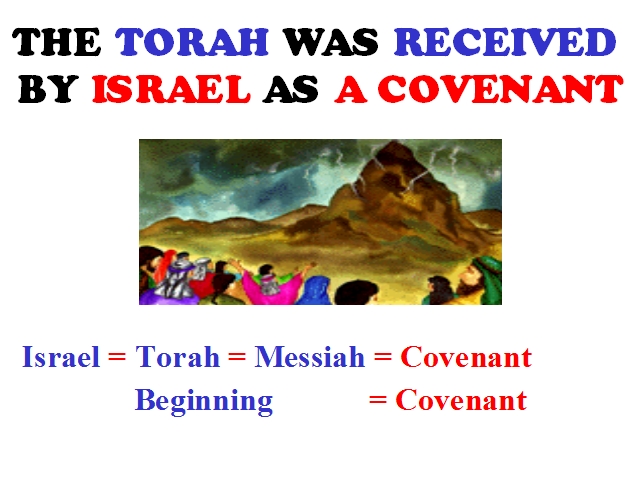 THE TORAH WAS RECEIVED BY ISRAEL AS A COVENANT

Israel = Torah = Messiah = Covenant
Beginning = Covenant